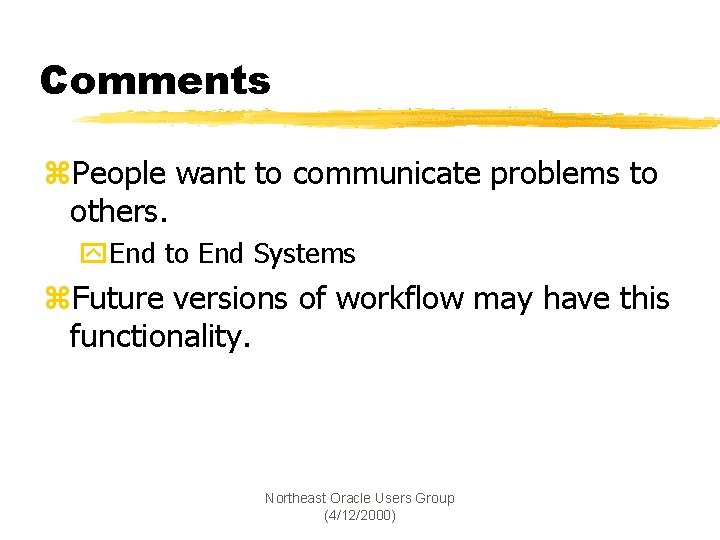 Comments

People want to communicate problems to others.

End to End Systems

Future versions of workflow may have this functionality.

Northeast Oracle Users Group
(4/12/2000)